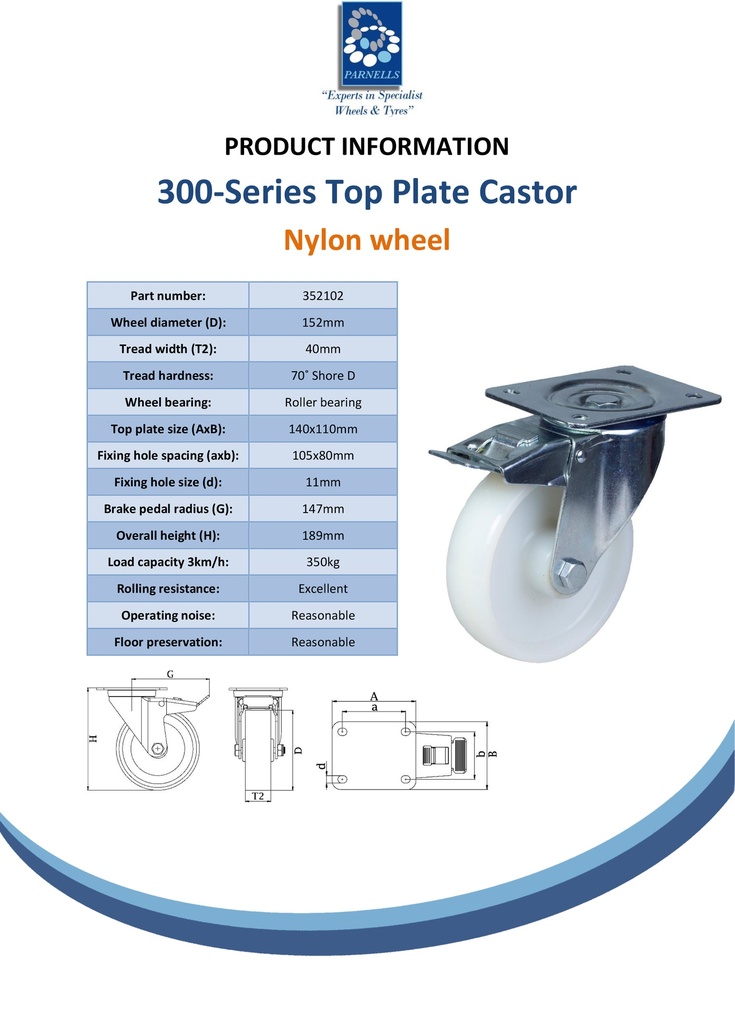 PARNELLS

"Experts in Specialist Wheels & Tyres"

PRODUCT INFORMATION

300-Series Top Plate Castor

Nylon wheel

| Part number: | 352102 |
|---|---|
| Wheel diameter (D): | 152mm |
| Tread width (T2): | 40mm |
| Tread hardness: | 70˚ Shore D |
| Wheel bearing: | Roller bearing |
| Top plate size (AxB): | 140x110mm |
| Fixing hole spacing (axb): | 105x80mm |
| Fixing hole size (d): | 11mm |
| Brake pedal radius (G): | 147mm |
| Overall height (H): | 189mm |
| Load capacity 3km/h: | 350kg |
| Rolling resistance: | Excellent |
| Operating noise: | Reasonable |
| Floor preservation: | Reasonable |

G

H

D

T2

A

a

d

b

B